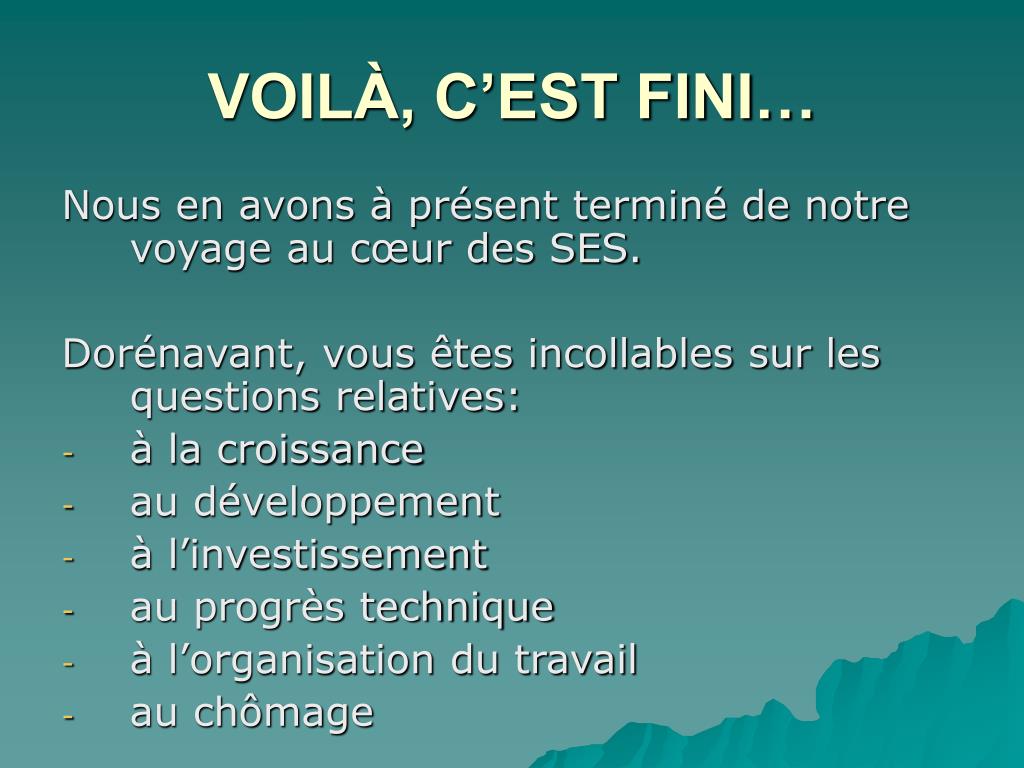 VOILÀ, C’EST FINI…

Nous en avons à présent terminé de notre voyage au cœur des SES.

Dorénavant, vous êtes incollables sur les questions relatives:
- à la croissance
- au développement
- à l’investissement
- au progrès technique
- à l’organisation du travail
- au chômage